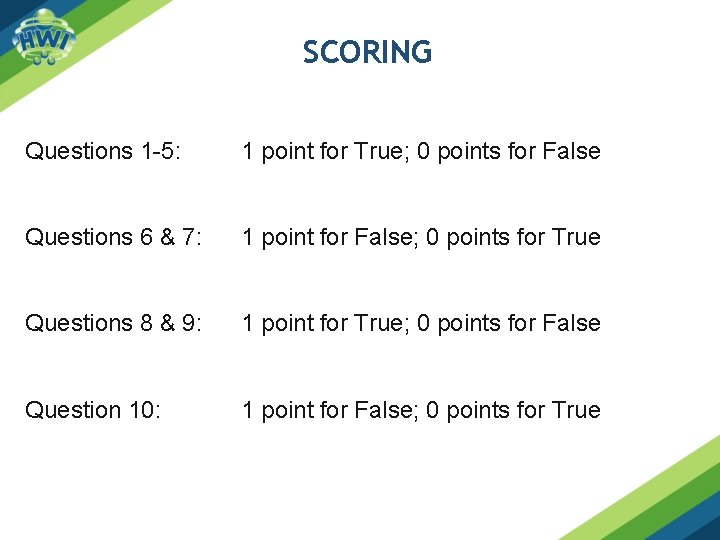 HWI

SCORING

Questions 1-5: 1 point for True; 0 points for False

Questions 6 & 7: 1 point for False; 0 points for True

Questions 8 & 9: 1 point for True; 0 points for False

Question 10: 1 point for False; 0 points for True